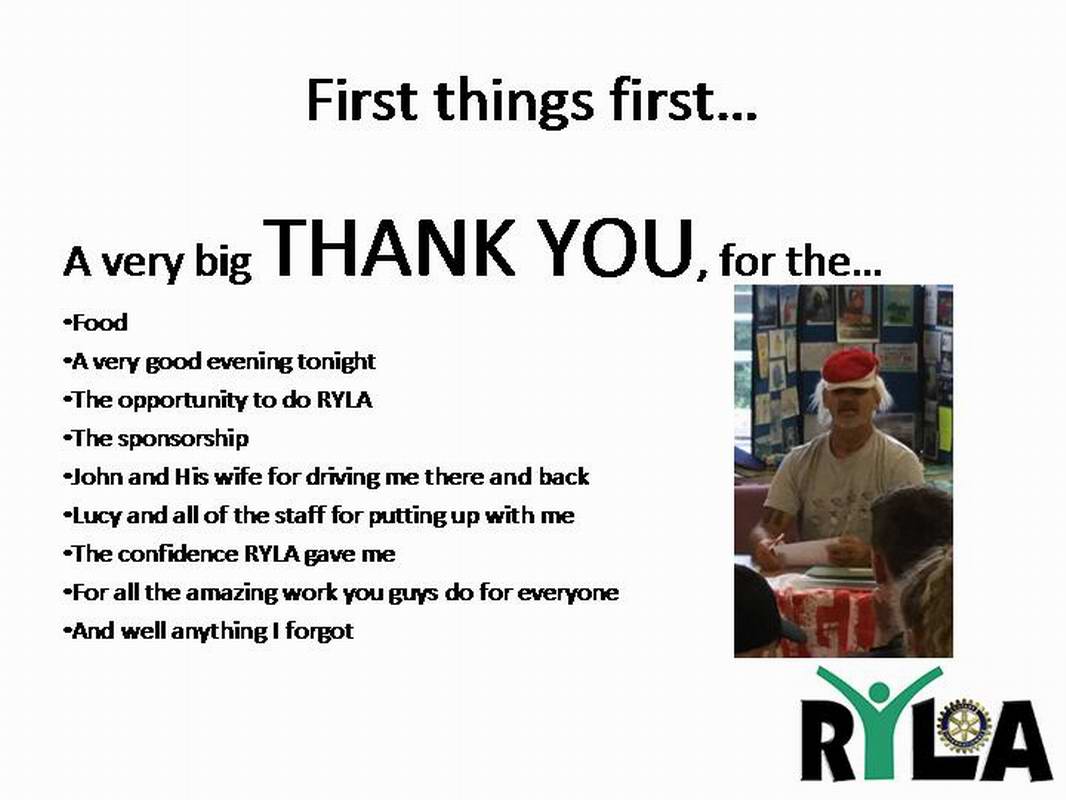 First things first…

A very big THANK YOU, for the…

•Food
•A very good evening tonight
•The opportunity to do RYLA
•The sponsorship
•John and His wife for driving me there and back
•Lucy and all of the staff for putting up with me
•The confidence RYLA gave me
•For all the amazing work you guys do for everyone
•And well anything I forgot

RYLA